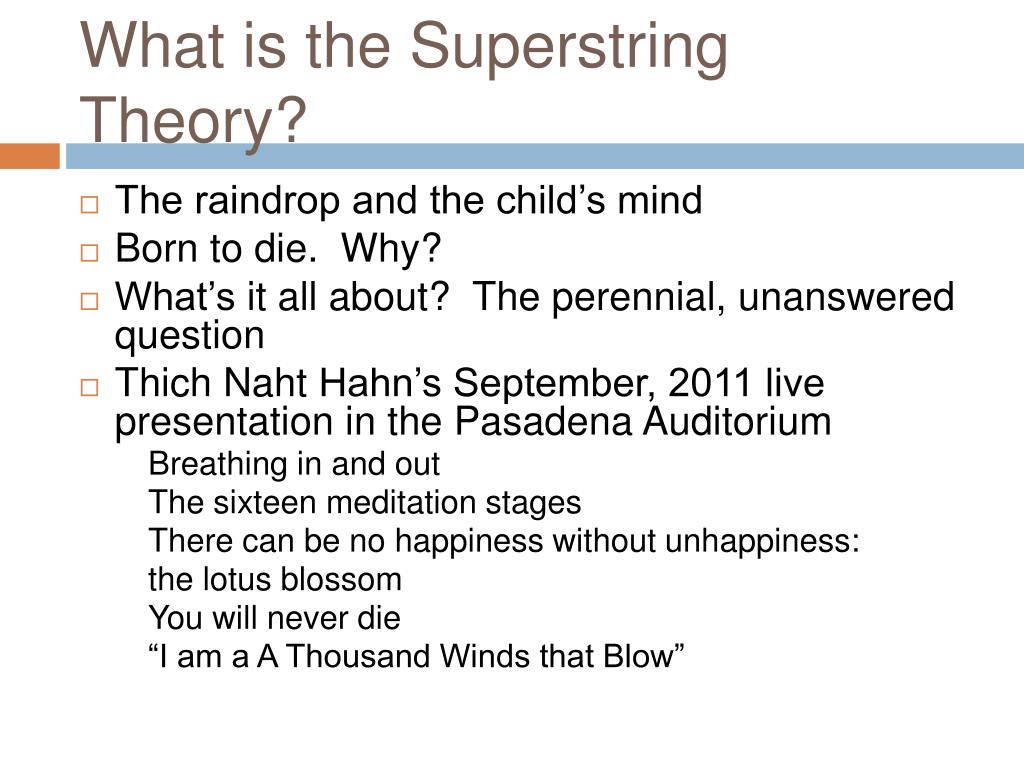 What is the Superstring Theory?

□ The raindrop and the child’s mind
□ Born to die. Why?
□ What’s it all about? The perennial, unanswered question
□ Thich Naht Hahn’s September, 2011 live presentation in the Pasadena Auditorium

Breathing in and out
The sixteen meditation stages
There can be no happiness without unhappiness:
the lotus blossom
You will never die
“I am a A Thousand Winds that Blow”